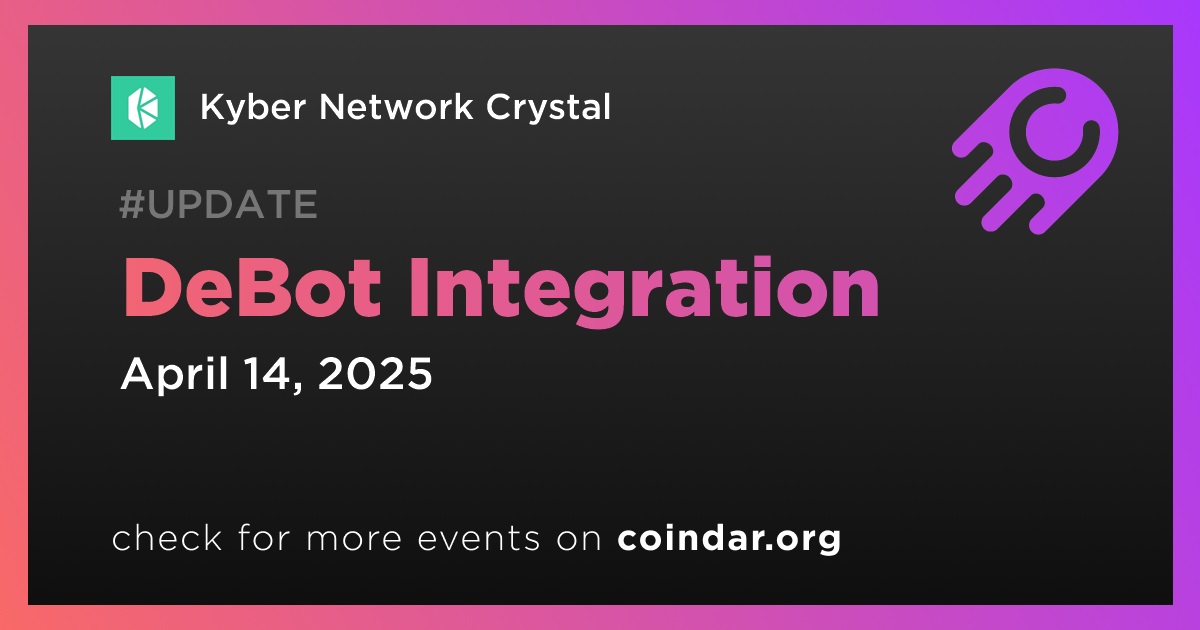 Kyber Network Crystal

#UPDATE

DeBot Integration

April 14, 2025

check for more events on coindar.org